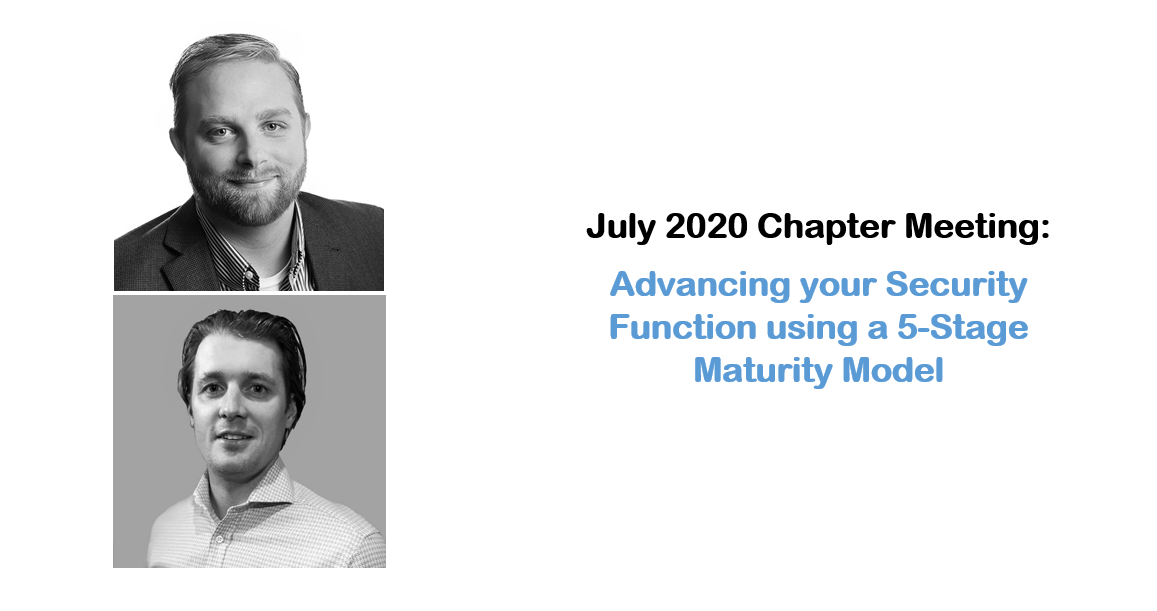 July 2020 Chapter Meeting:

Advancing your Security Function using a 5-Stage Maturity Model